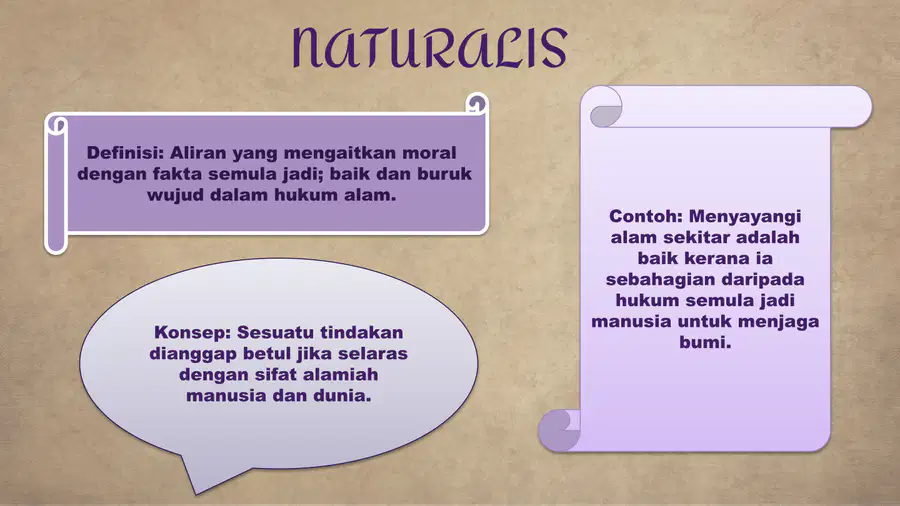 NATURALIS

Definisi: Aliran yang mengaitkan moral dengan fakta semula jadi; baik dan buruk wujud dalam hukum alam.

Konsep: Sesuatu tindakan dianggap betul jika selaras dengan sifat alamiah manusia dan dunia.

Contoh: Menyayangi alam sekitar adalah baik kerana ia sebahagian daripada hukum semula jadi manusia untuk menjaga bumi.